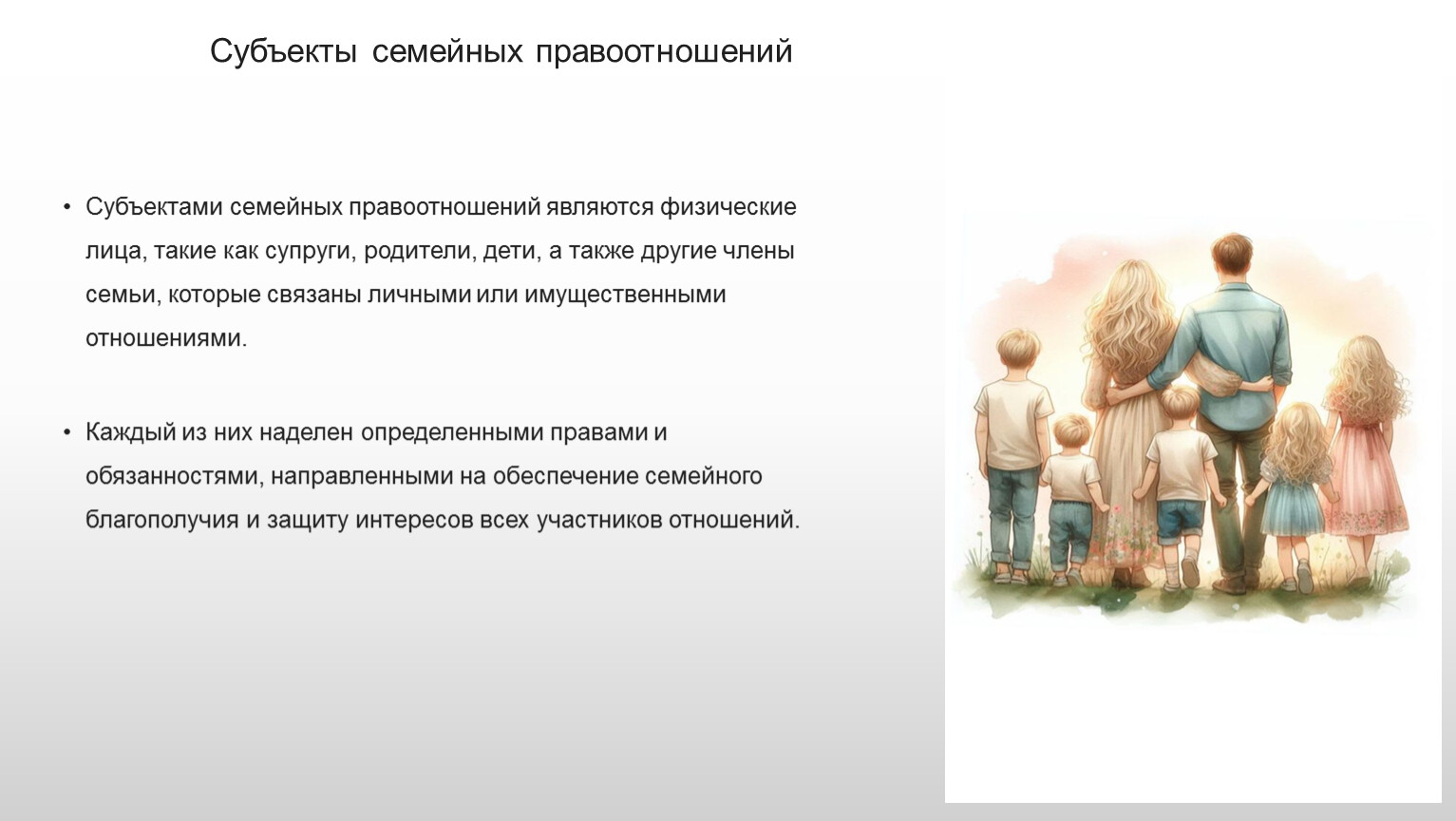 Субъекты семейных правоотношений

• Субъектами семейных правоотношений являются физические лица, такие как супруги, родители, дети, а также другие члены семьи, которые связаны личными или имущественными отношениями.

• Каждый из них наделен определенными правами и обязанностями, направленными на обеспечение семейного благополучия и защиту интересов всех участников отношений.